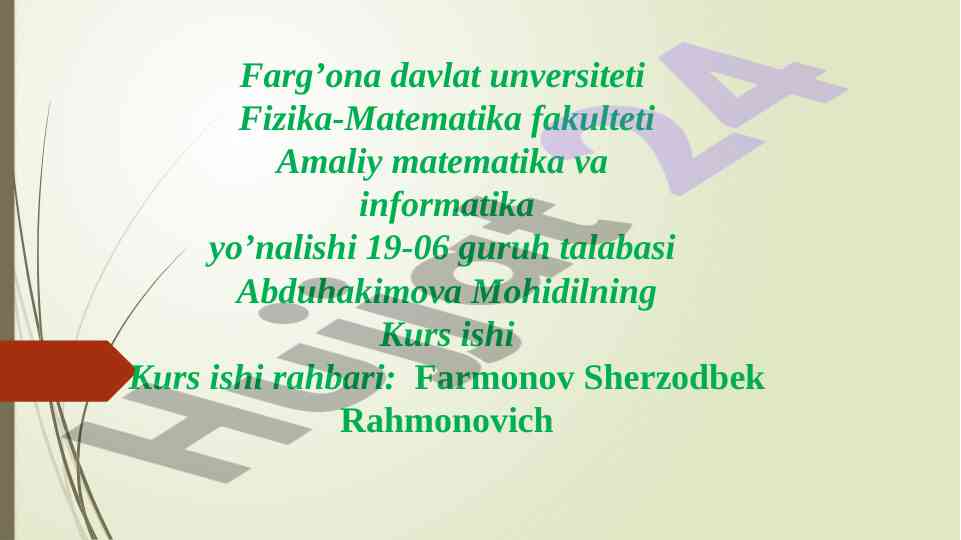 Farg’ona davlat unversiteti
Fizika-Matematika fakulteti
Amaliy matematika va informatika
yo’nalishi 19-06 guruh talabasi
Abduhakimova Mohidilning
Kurs ishi
Kurs ishi rahbari: Farmonov Sherzodbek Rahmonovich

Hujjat 24